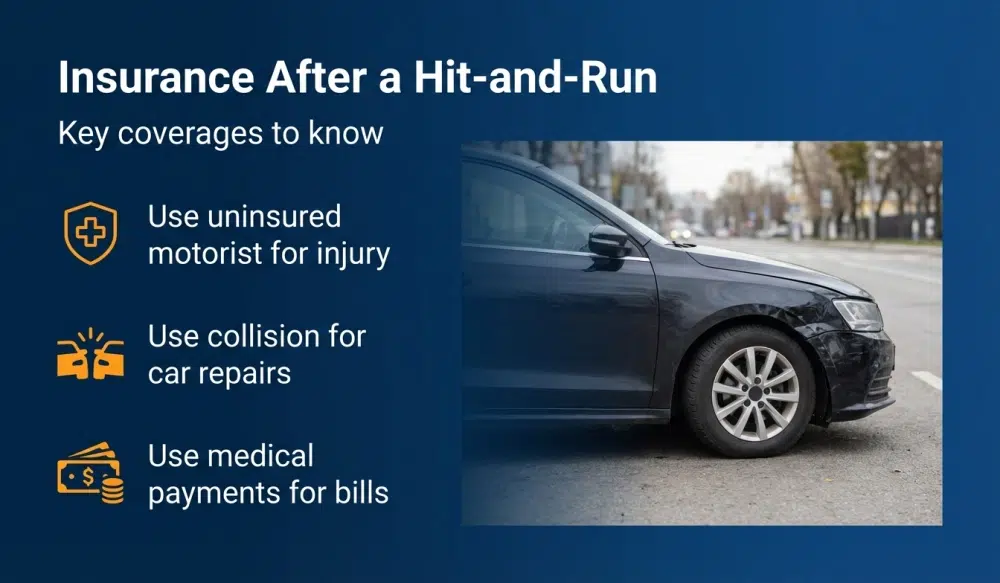 Insurance After a Hit-and-Run

Key coverages to know

Use uninsured motorist for injury

Use collision for car repairs

Use medical payments for bills